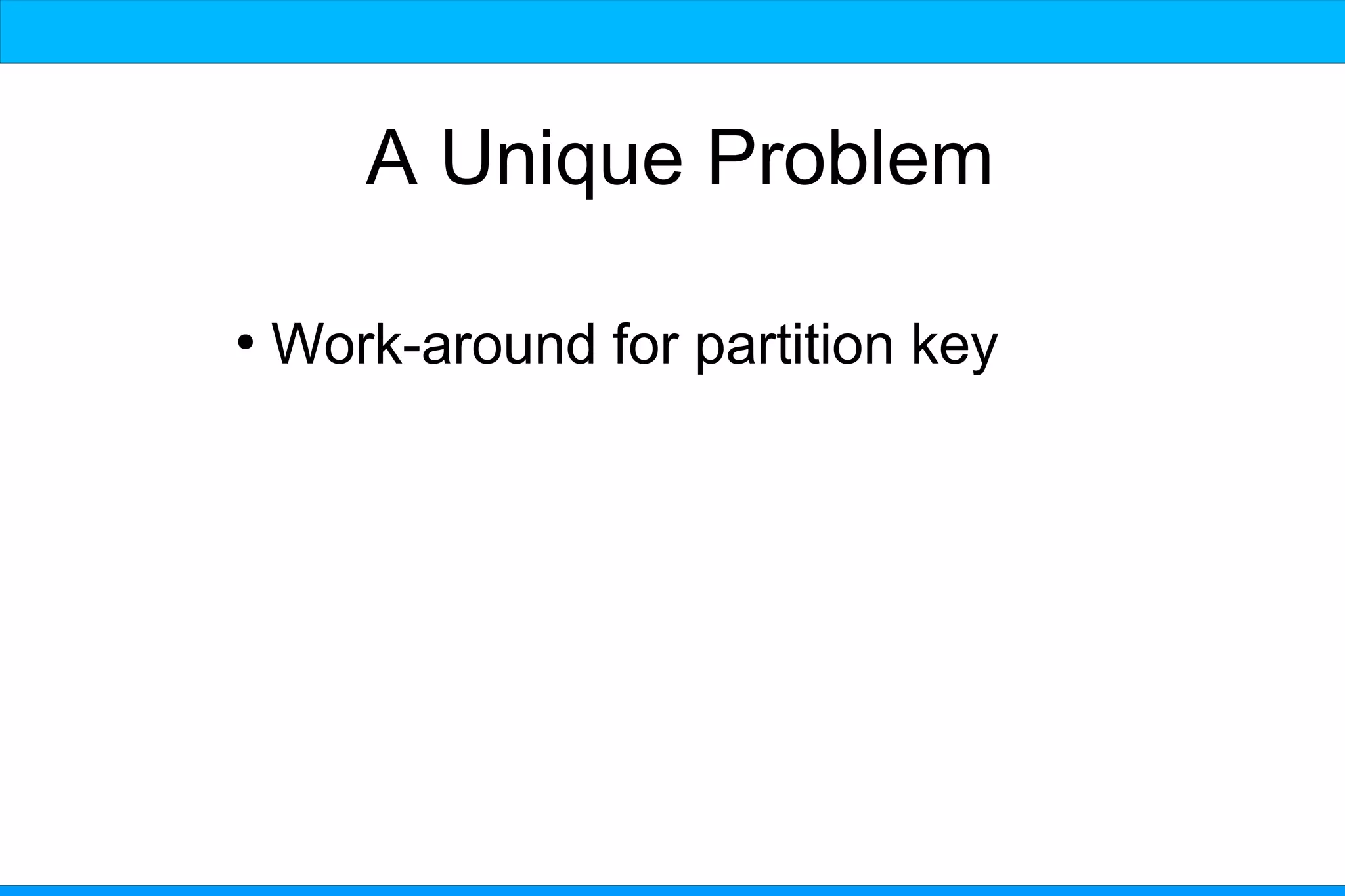 A Unique Problem

• Work-around for partition key